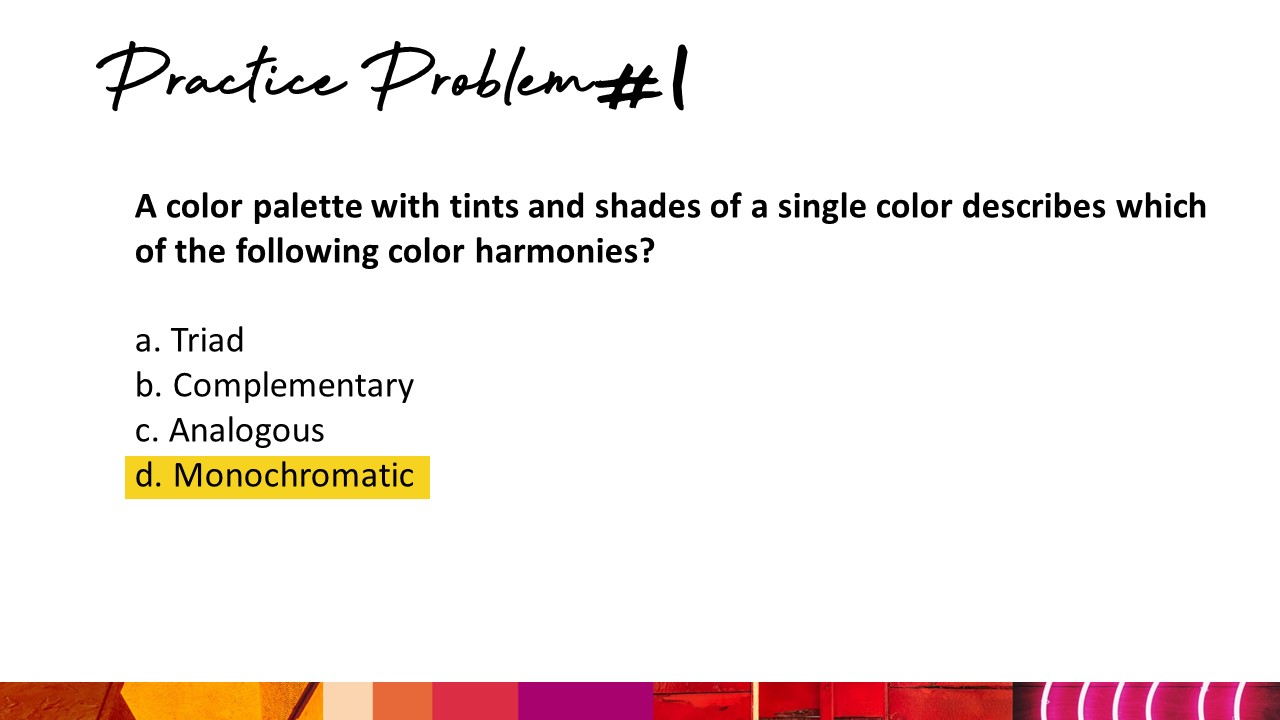 Practice Problem #1

A color palette with tints and shades of a single color describes which of the following color harmonies?

a. Triad
b. Complementary
c. Analogous
d. Monochromatic